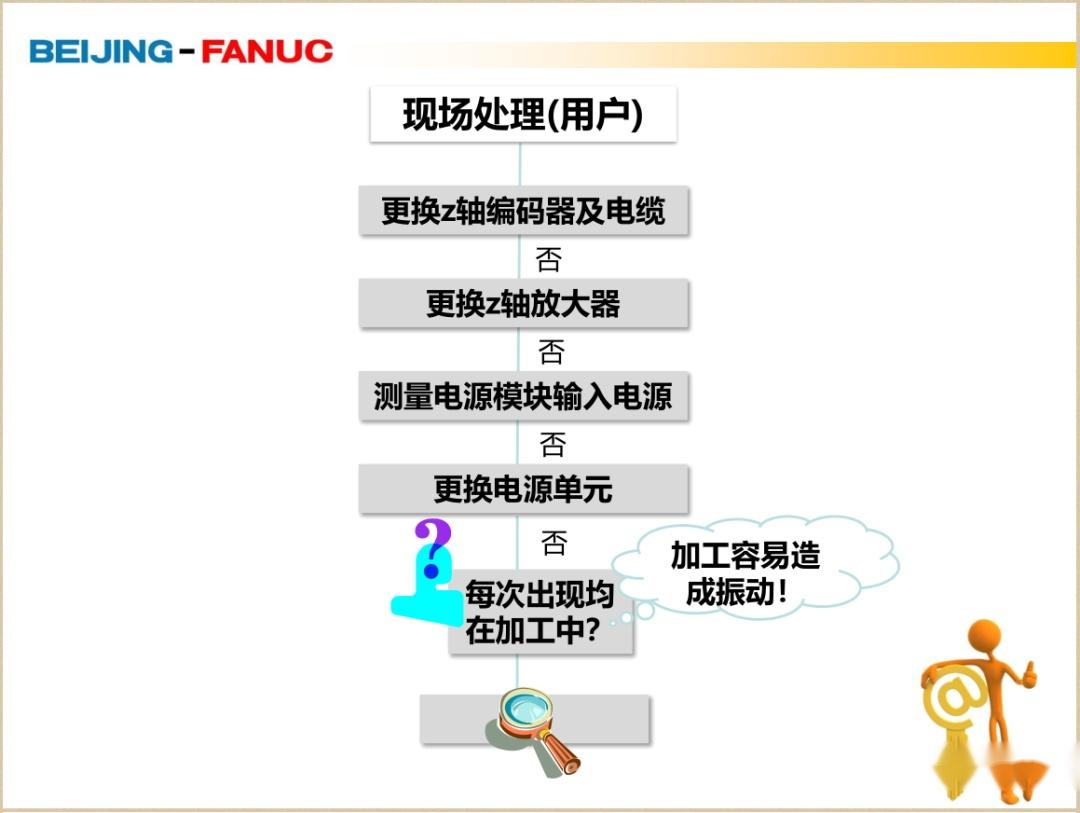 BEIJING-FANUC

现场处理(用户)

更换z轴编码器及电缆

否

更换z轴放大器

否

测量电源模块输入电源

否

更换电源单元

否

每次出现均在加工中?

加工容易造成振动!